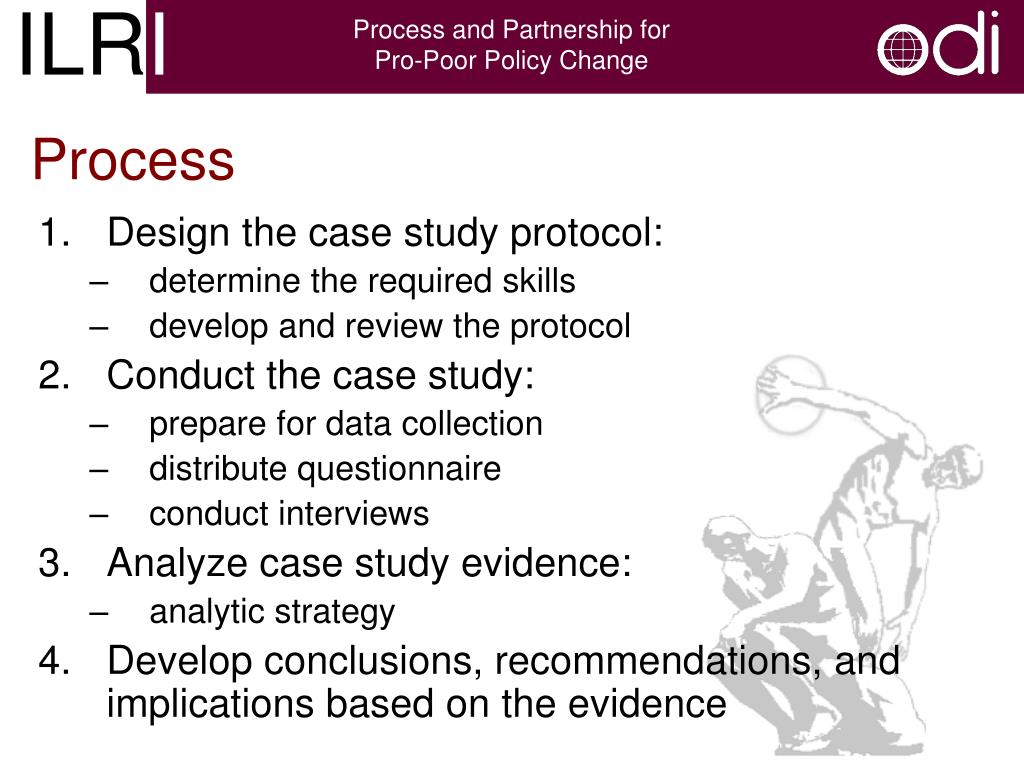 ILRI

Process and Partnership for
Pro-Poor Policy Change

odi

Process

1. Design the case study protocol:
– determine the required skills
– develop and review the protocol
2. Conduct the case study:
– prepare for data collection
– distribute questionnaire
– conduct interviews
3. Analyze case study evidence:
– analytic strategy
4. Develop conclusions, recommendations, and implications based on the evidence